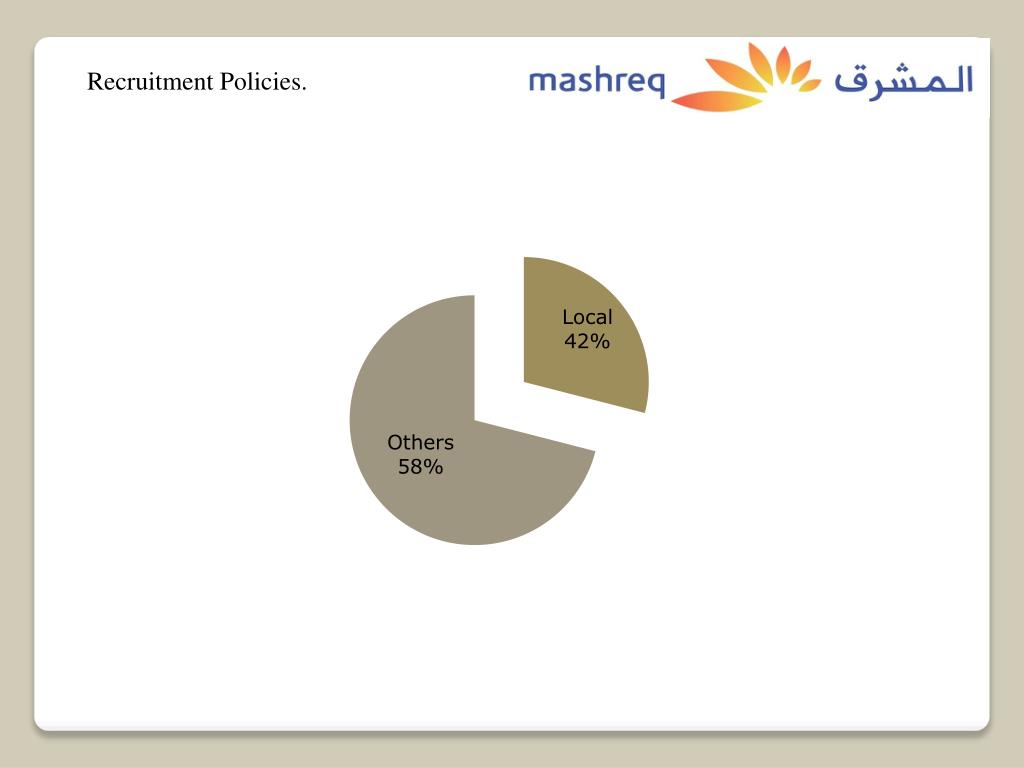 Recruitment Policies.

mashreq المشرق

Local
42%

Others
58%